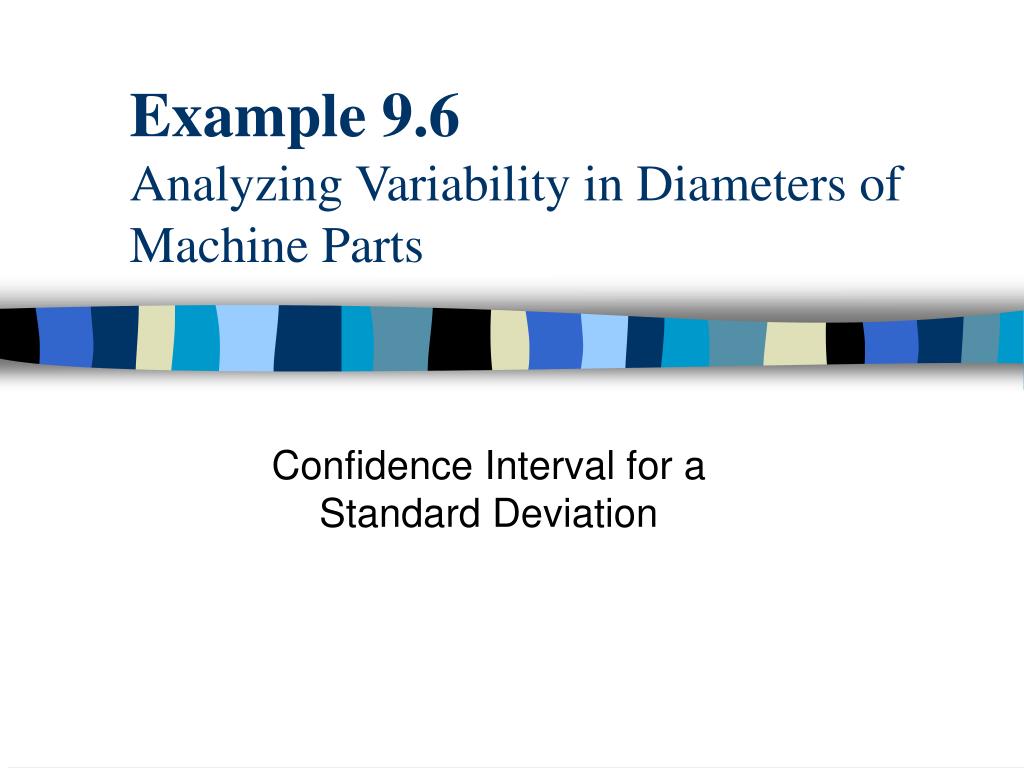 Example 9.6
Analyzing Variability in Diameters of Machine Parts

Confidence Interval for a Standard Deviation